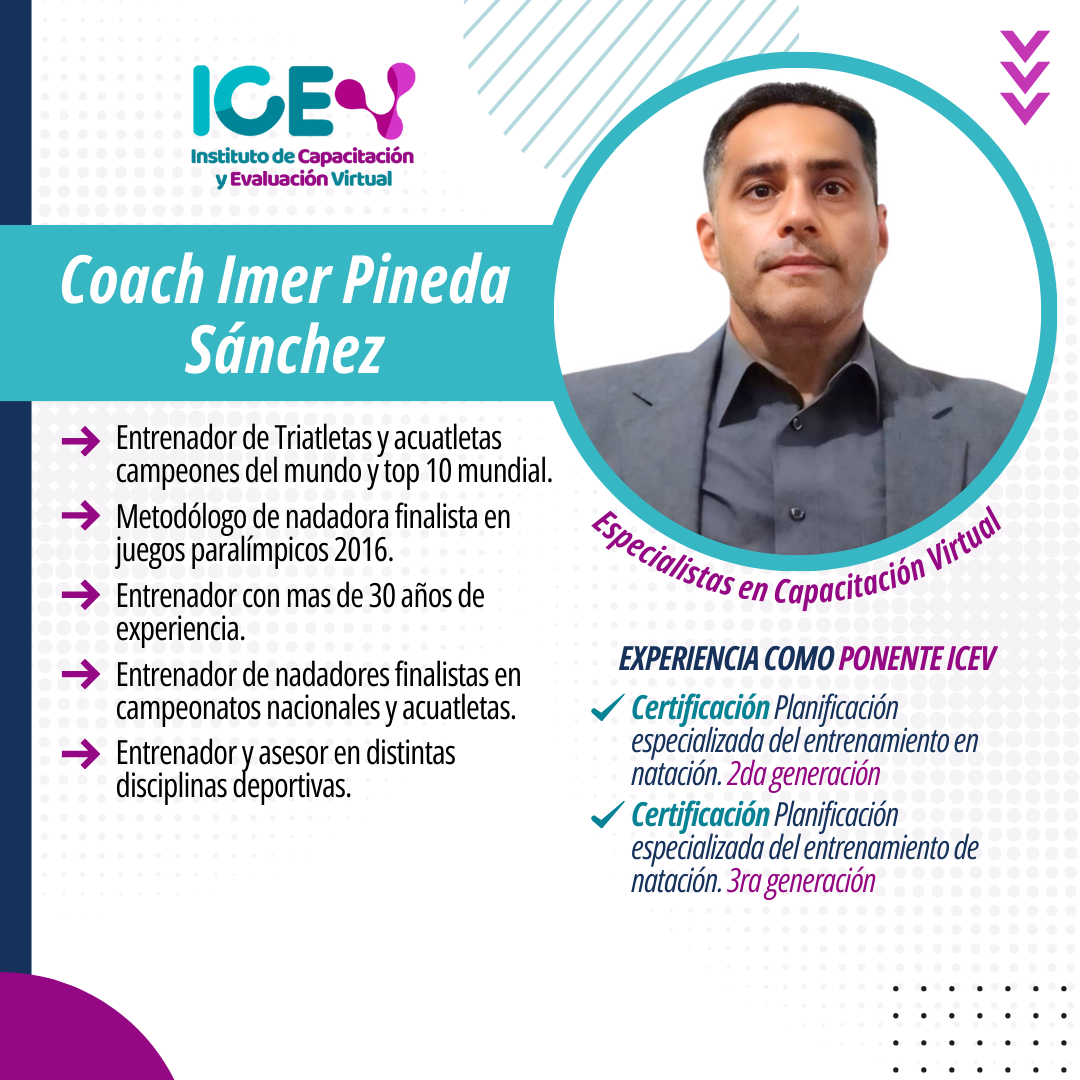 ICEV
Instituto de Capacitación
y Evaluación Virtual

Coach Imer Pineda Sánchez

→ Entrenador de Triatletas y acuatletas campeones del mundo y top 10 mundial.

→ Metodólogo de nadadora finalista en juegos paralímpicos 2016.

→ Entrenador con mas de 30 años de experiencia.

→ Entrenador de nadadores finalistas en campeonatos nacionales y acuatletas.

→ Entrenador y asesor en distintas disciplinas deportivas.

Especialistas en Capacitación Virtual

EXPERIENCIA COMO PONENTE ICEV

✓ Certificación Planificación especializada del entrenamiento en natación. 2da generación

✓ Certificación Planificación especializada del entrenamiento de natación. 3ra generación